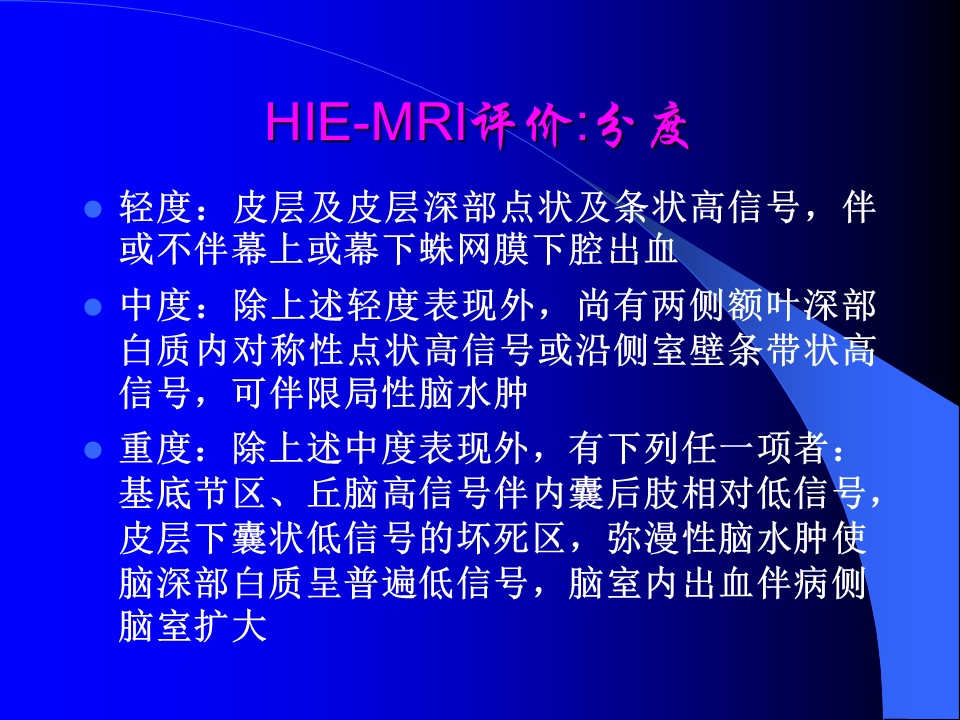 HIE-MRI评价:分度

轻度：皮层及皮层深部点状及条状高信号，伴或不伴幕上或幕下蛛网膜下腔出血

中度：除上述轻度表现外，尚有两侧额叶深部白质内对称性点状高信号或沿侧室壁条带状高信号，可伴限局性脑水肿

重度：除上述中度表现外，有下列任一项者：基底节区、丘脑高信号伴内囊后肢相对低信号，皮层下囊状低信号的坏死区，弥漫性脑水肿使脑深部白质呈普遍低信号，脑室内出血伴病侧脑室扩大